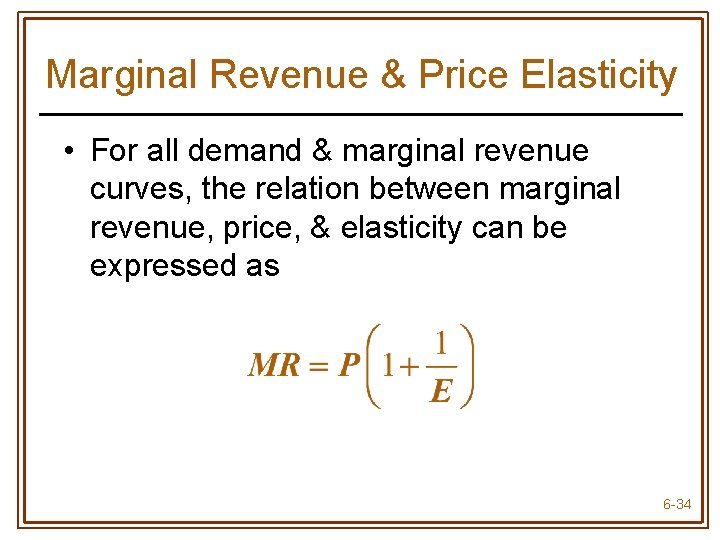 Marginal Revenue & Price Elasticity

• For all demand & marginal revenue curves, the relation between marginal revenue, price, & elasticity can be expressed as

$MR = P\left(1 + \frac{1}{E}\right)$

6-34